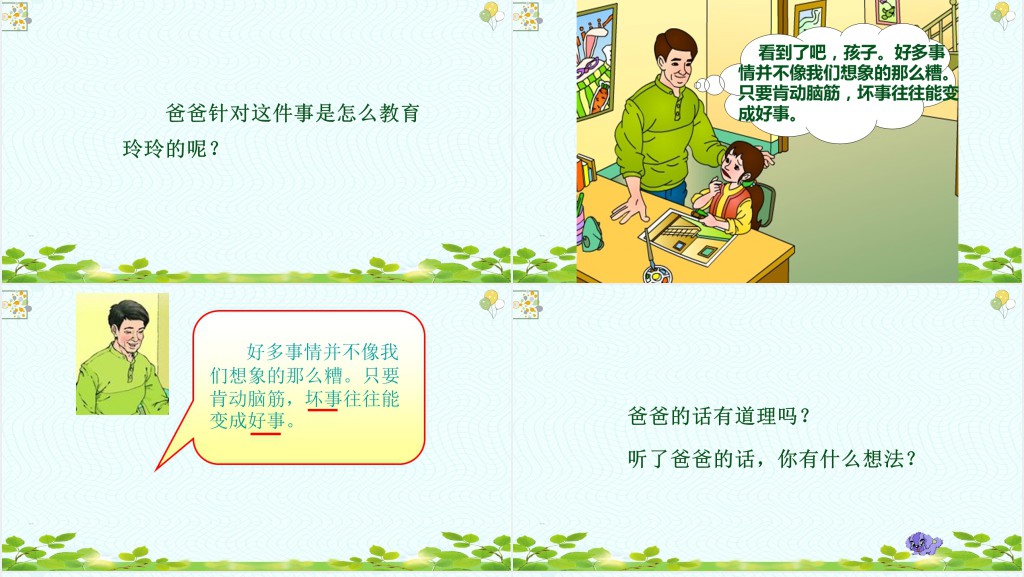 爸爸针对这件事是怎么教育玲玲的呢？

看到了吧，孩子。好多事情并不像我们想象的那么糟。只要肯动脑筋，坏事往往能变成好事。

好多事情并不像我们想象的那么糟。只要肯动脑筋，坏事往往能变成好事。

爸爸的话有道理吗？

听了爸爸的话，你有什么想法？